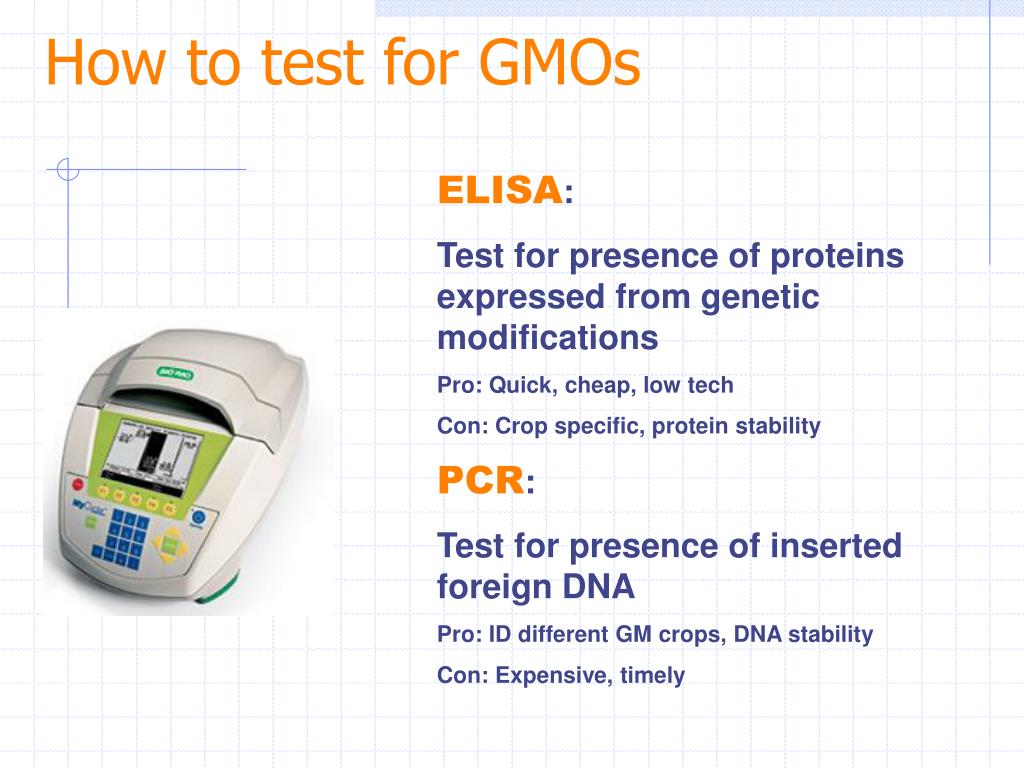 How to test for GMOs

ELISA:

Test for presence of proteins expressed from genetic modifications

Pro: Quick, cheap, low tech

Con: Crop specific, protein stability

PCR:

Test for presence of inserted foreign DNA

Pro: ID different GM crops, DNA stability

Con: Expensive, timely

BIO RAD

MyCycler